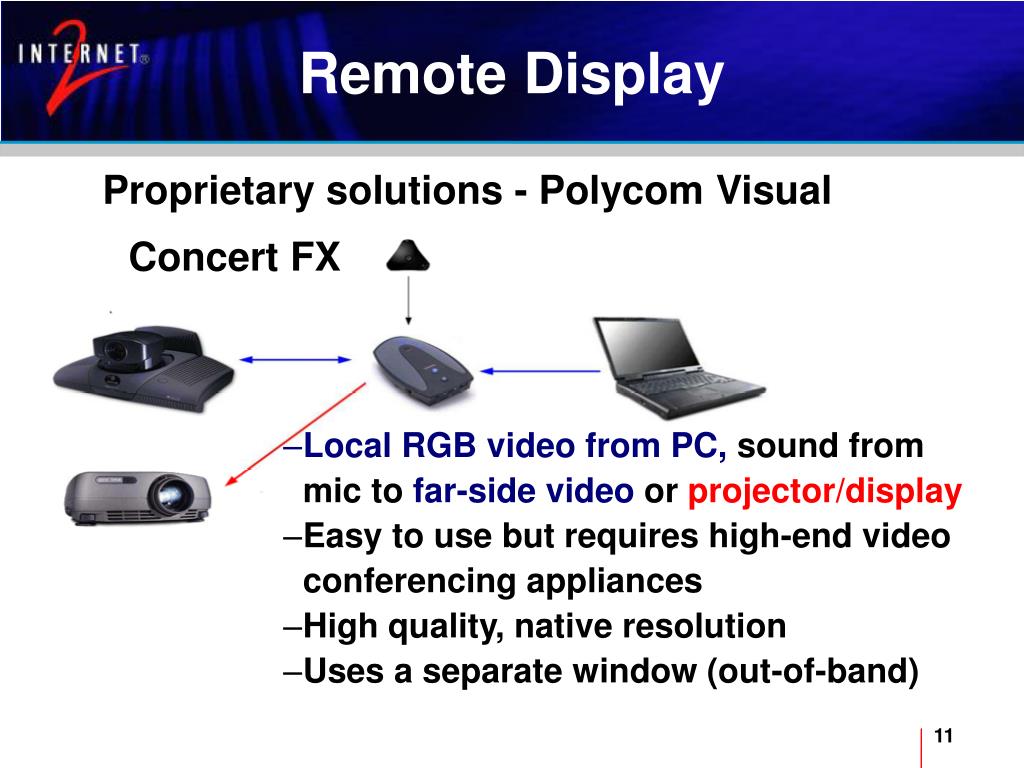 INTERNET 2

Remote Display

Proprietary solutions - Polycom Visual Concert FX

–Local RGB video from PC, sound from mic to far-side video or projector/display
–Easy to use but requires high-end video conferencing appliances
–High quality, native resolution
–Uses a separate window (out-of-band)

11